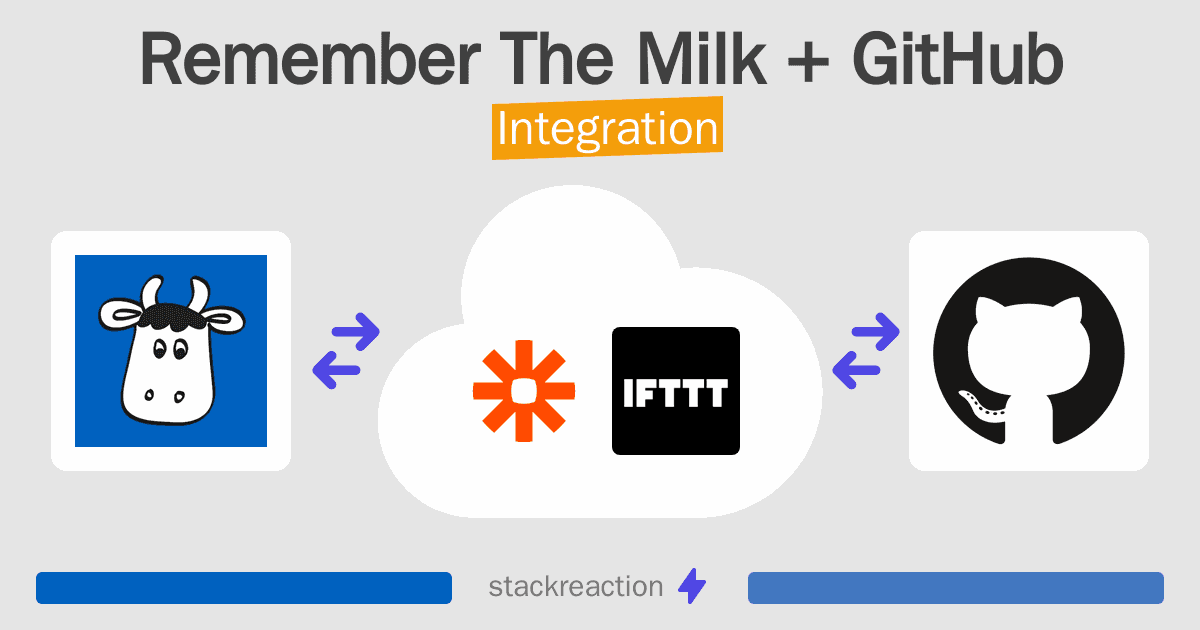 Remember The Milk + GitHub
Integration

IFTTT

stackreaction